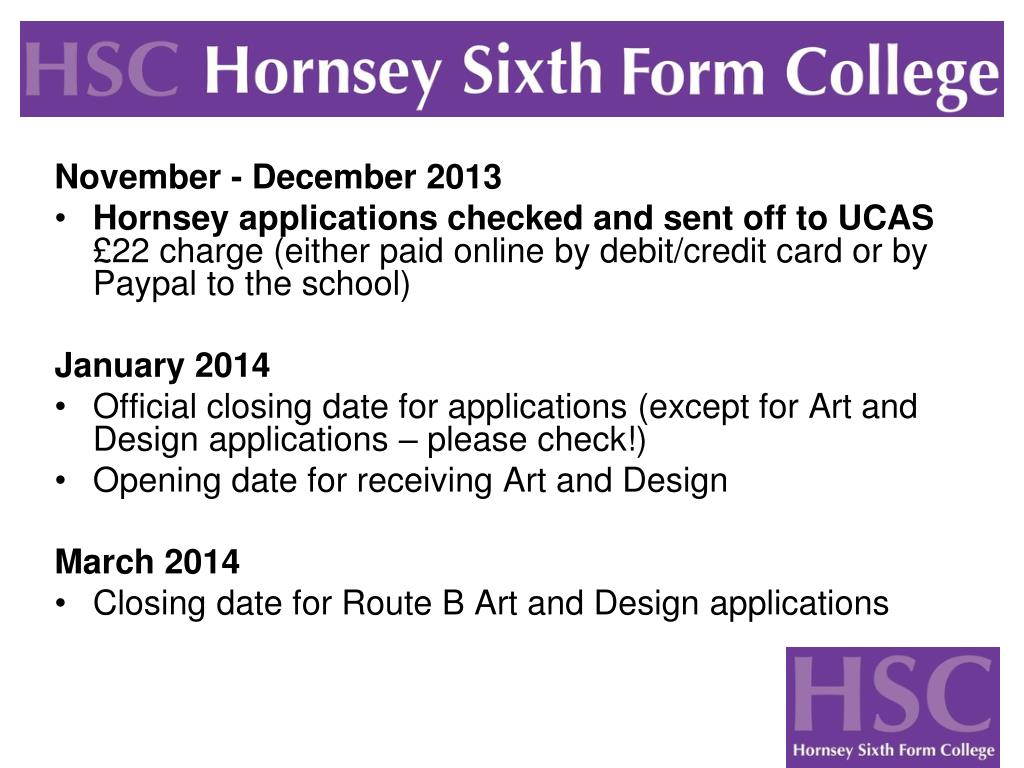 HSC Hornsey Sixth Form College

November - December 2013

• Hornsey applications checked and sent off to UCAS £22 charge (either paid online by debit/credit card or by Paypal to the school)

January 2014

• Official closing date for applications (except for Art and Design applications – please check!)
• Opening date for receiving Art and Design

March 2014

• Closing date for Route B Art and Design applications

HSC
Hornsey Sixth Form College